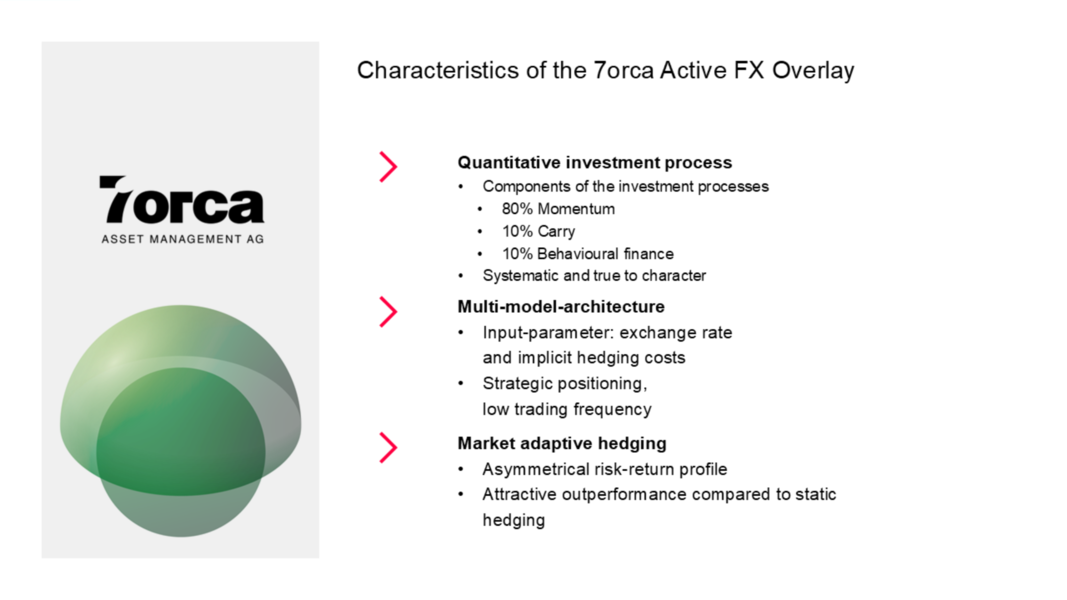 7orca
ASSET MANAGEMENT AG

Characteristics of the 7orca Active FX Overlay

Quantitative investment process
• Components of the investment processes
• 80% Momentum
• 10% Carry
• 10% Behavioural finance
• Systematic and true to character

Multi-model-architecture
• Input-parameter: exchange rate and implicit hedging costs
• Strategic positioning, low trading frequency

Market adaptive hedging
• Asymmetrical risk-return profile
• Attractive outperformance compared to static hedging